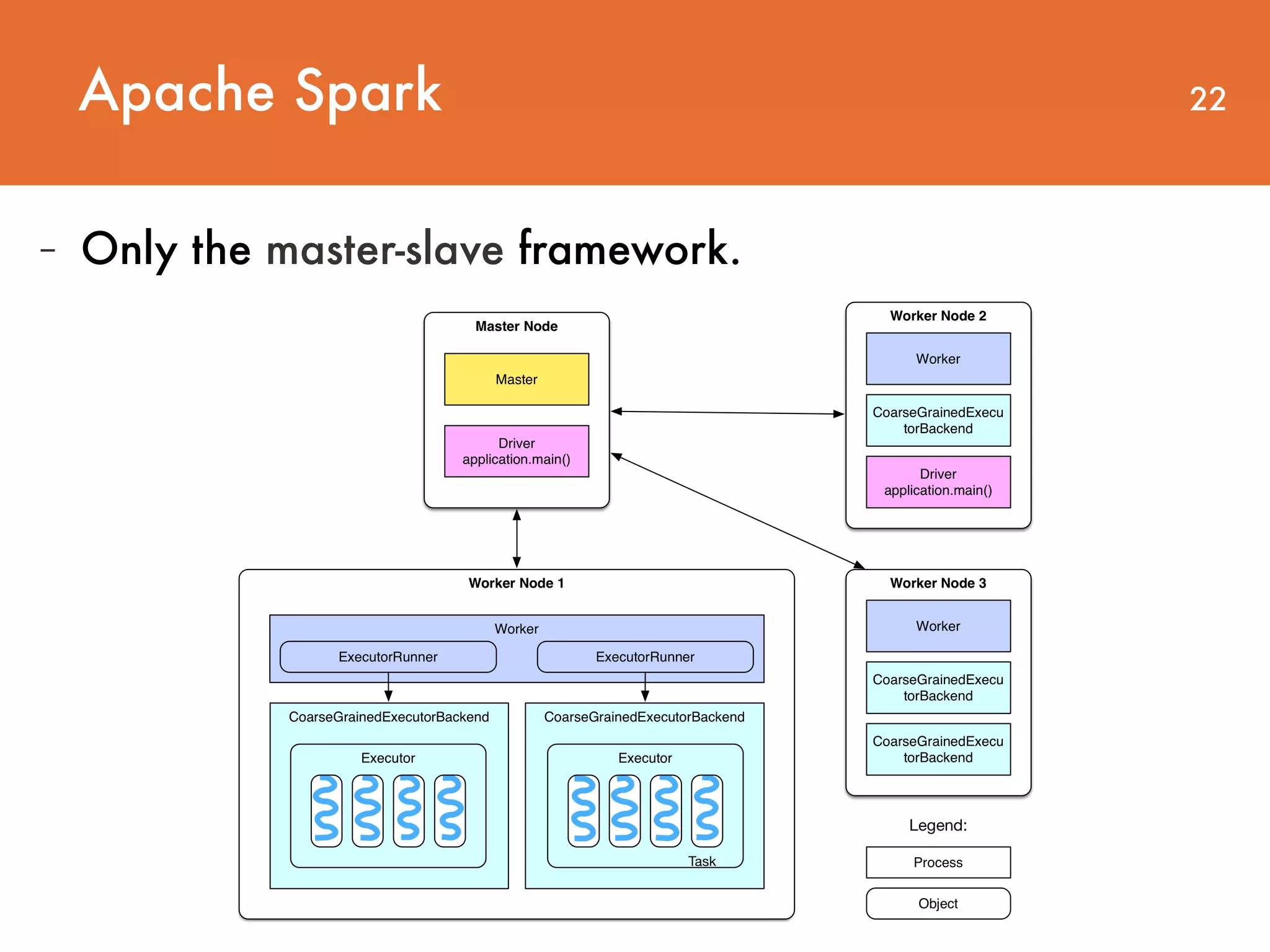 Apache Spark

22

– Only the master-slave framework.

Master Node

Master

Driver
application.main()

Worker Node 2

Worker

CoarseGrainedExecutorBackend

Driver
application.main()

Worker Node 1

Worker

ExecutorRunner

ExecutorRunner

CoarseGrainedExecutorBackend

Executor

CoarseGrainedExecutorBackend

Executor

Task

Worker Node 3

Worker

CoarseGrainedExecutorBackend

CoarseGrainedExecutorBackend

Legend:

Process

Object